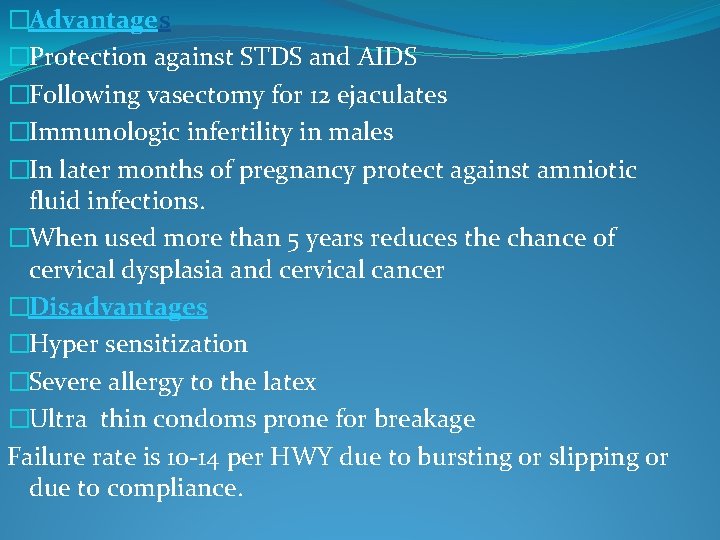 □Advantages
□Protection against STDS and AIDS
□Following vasectomy for 12 ejaculates
□Immunologic infertility in males
□In later months of pregnancy protect against amniotic fluid infections.
□When used more than 5 years reduces the chance of cervical dysplasia and cervical cancer
□Disadvantages
□Hyper sensitization
□Severe allergy to the latex
□Ultra thin condoms prone for breakage
Failure rate is 10-14 per HWY due to bursting or slipping or due to compliance.